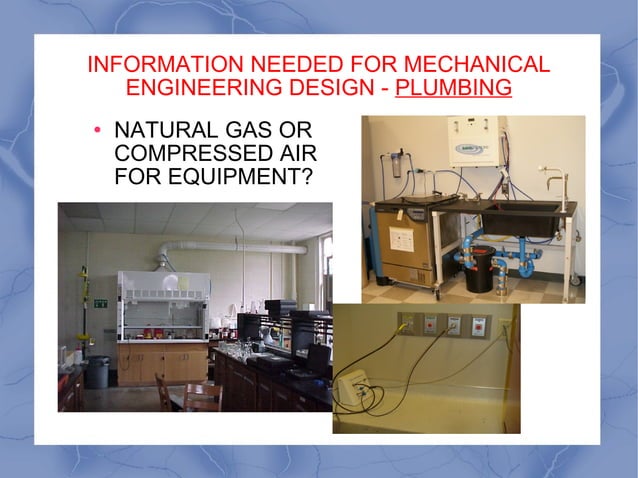 INFORMATION NEEDED FOR MECHANICAL ENGINEERING DESIGN - PLUMBING

• NATURAL GAS OR COMPRESSED AIR FOR EQUIPMENT?